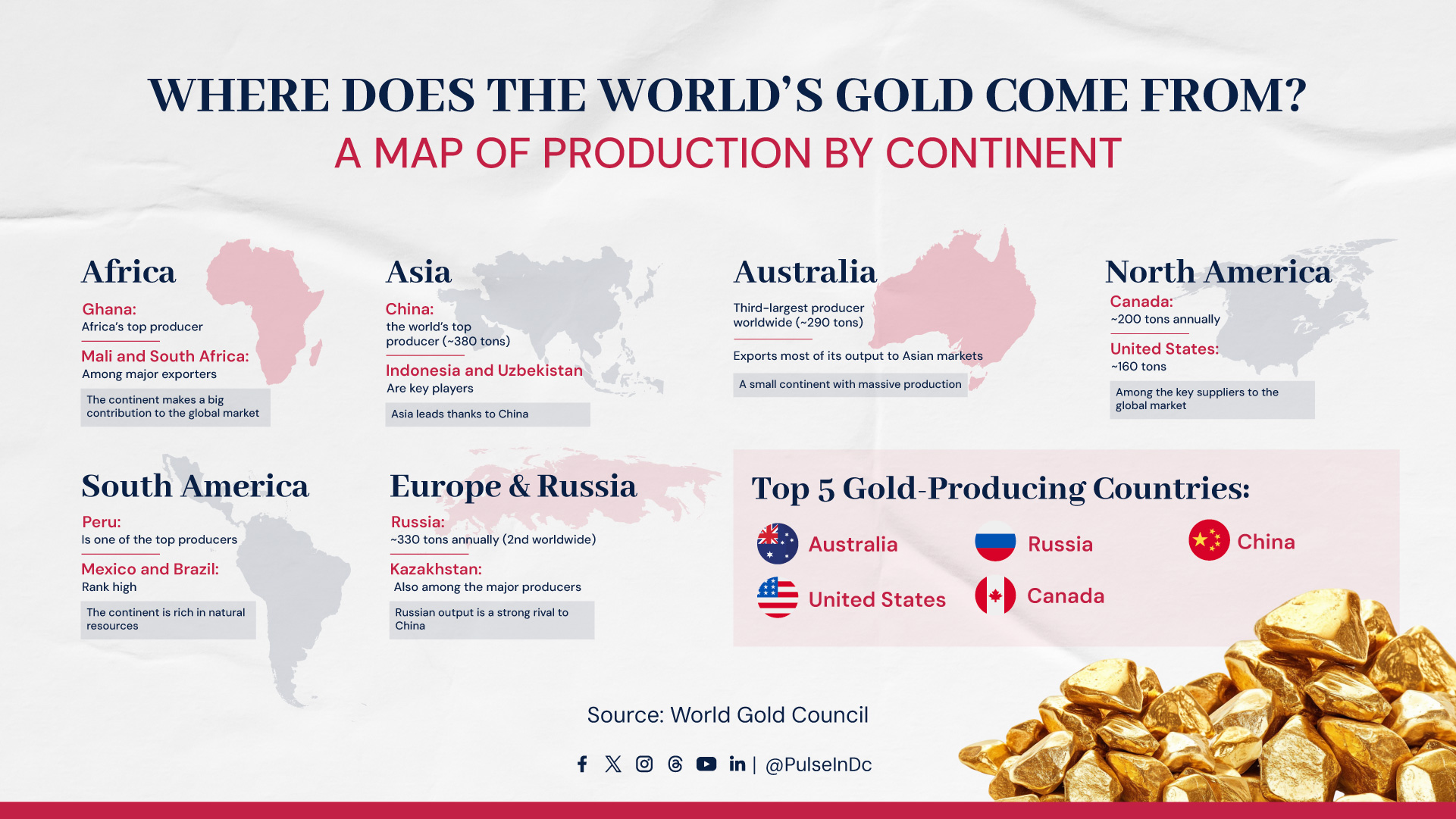 WHERE DOES THE WORLD'S GOLD COME FROM?
A MAP OF PRODUCTION BY CONTINENT

Africa
Ghana:
Africa's top producer
Mali and South Africa:
Among major exporters
The continent makes a big contribution to the global market

Asia
China:
the world's top producer (~380 tons)
Indonesia and Uzbekistan
Are key players
Asia leads thanks to China

Australia
Third-largest producer worldwide (~290 tons)
Exports most of its output to Asian markets
A small continent with massive production

North America
Canada:
~200 tons annually
United States:
~160 tons
Among the key suppliers to the global market

South America
Peru:
Is one of the top producers
Mexico and Brazil:
Rank high
The continent is rich in natural resources

Europe & Russia
Russia:
~330 tons annually (2nd worldwide)
Kazakhstan:
Also among the major producers
Russian output is a strong rival to China

Top 5 Gold-Producing Countries:
Australia
Russia
China
United States
Canada

Source: World Gold Council

| @PulseInDc